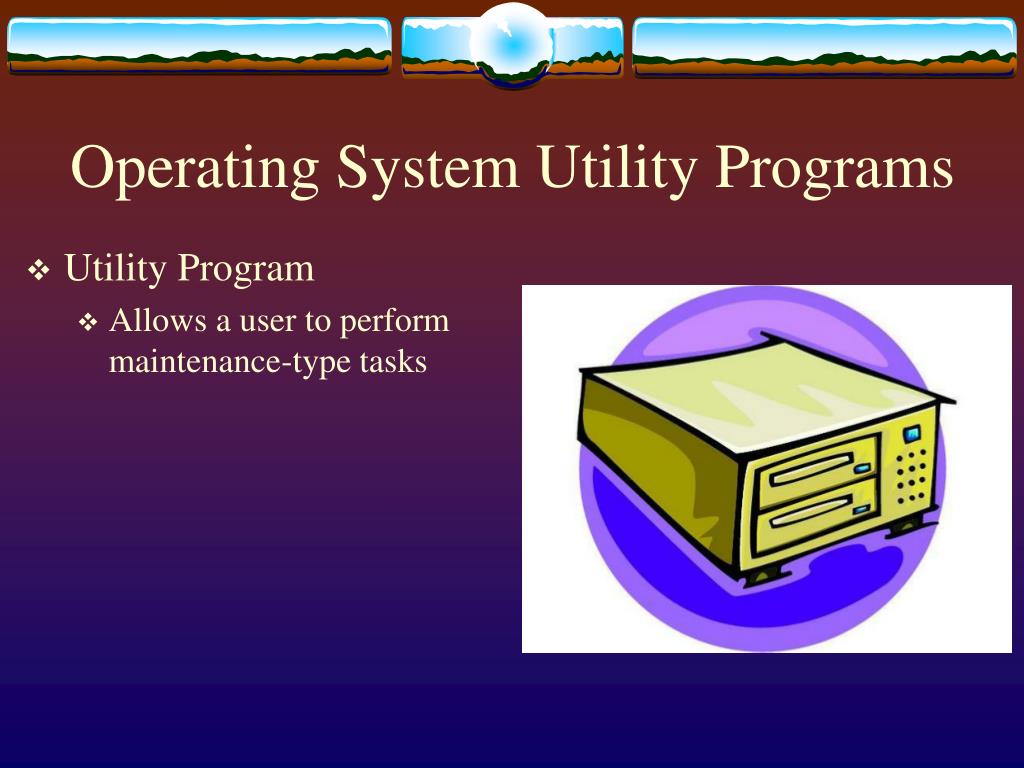 Operating System Utility Programs

❖ Utility Program

❖ Allows a user to perform maintenance-type tasks